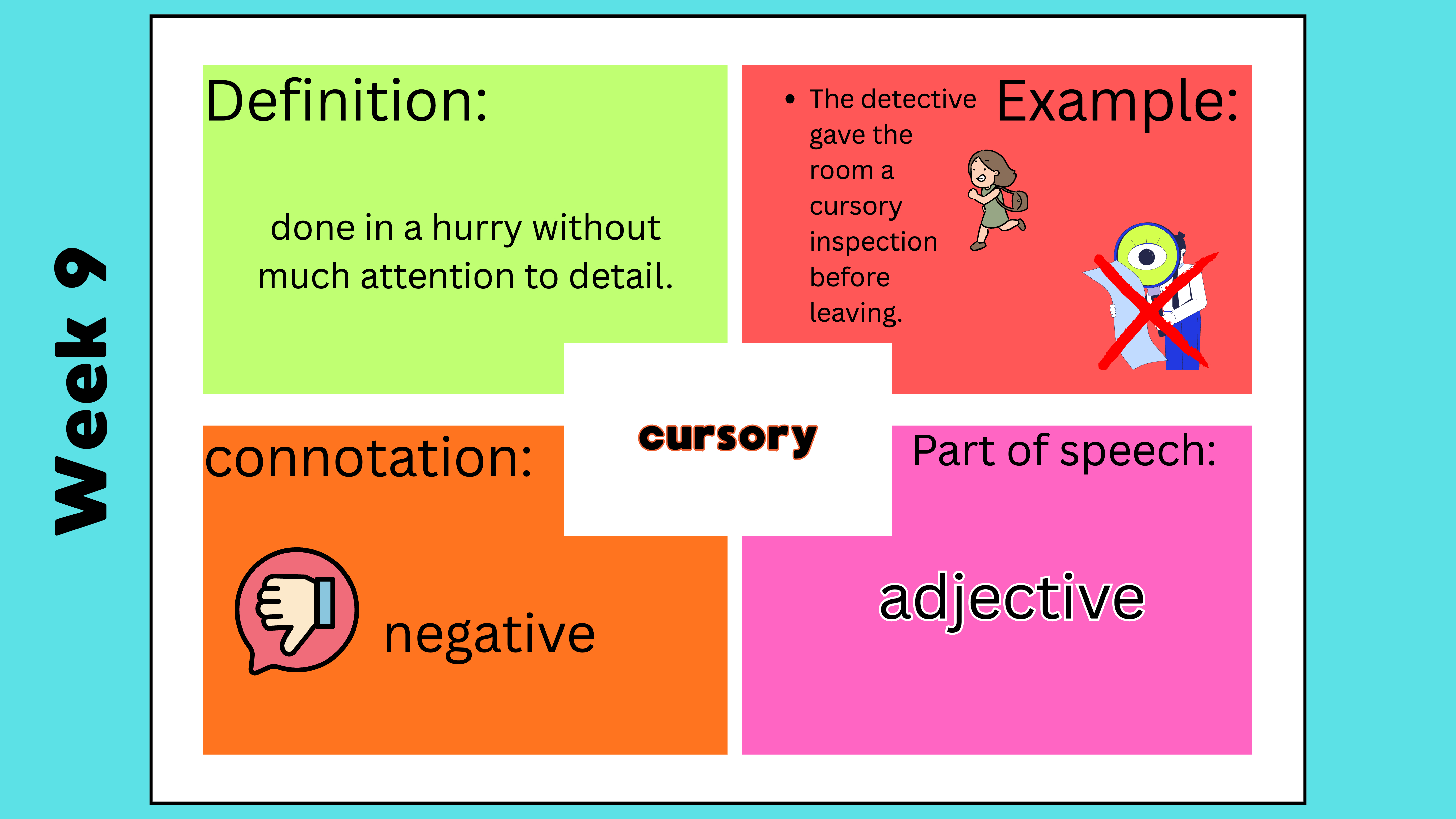 Week 9

Definition:

done in a hurry without much attention to detail.

Example:

• The detective gave the room a cursory inspection before leaving.

cursory

connotation:

negative

Part of speech:

adjective